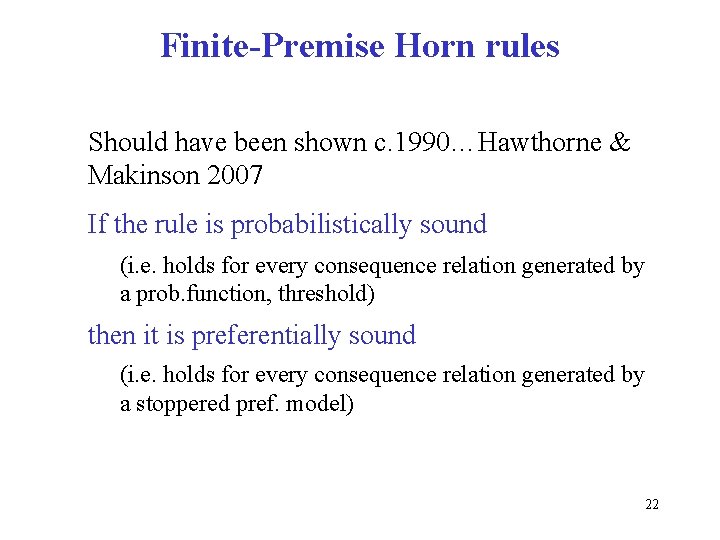 Finite-Premise Horn rules

Should have been shown c.1990…Hawthorne & Makinson 2007

If the rule is probabilistically sound

(i.e. holds for every consequence relation generated by a prob.function, threshold)

then it is preferentially sound

(i.e. holds for every consequence relation generated by a stoppered pref. model)

22